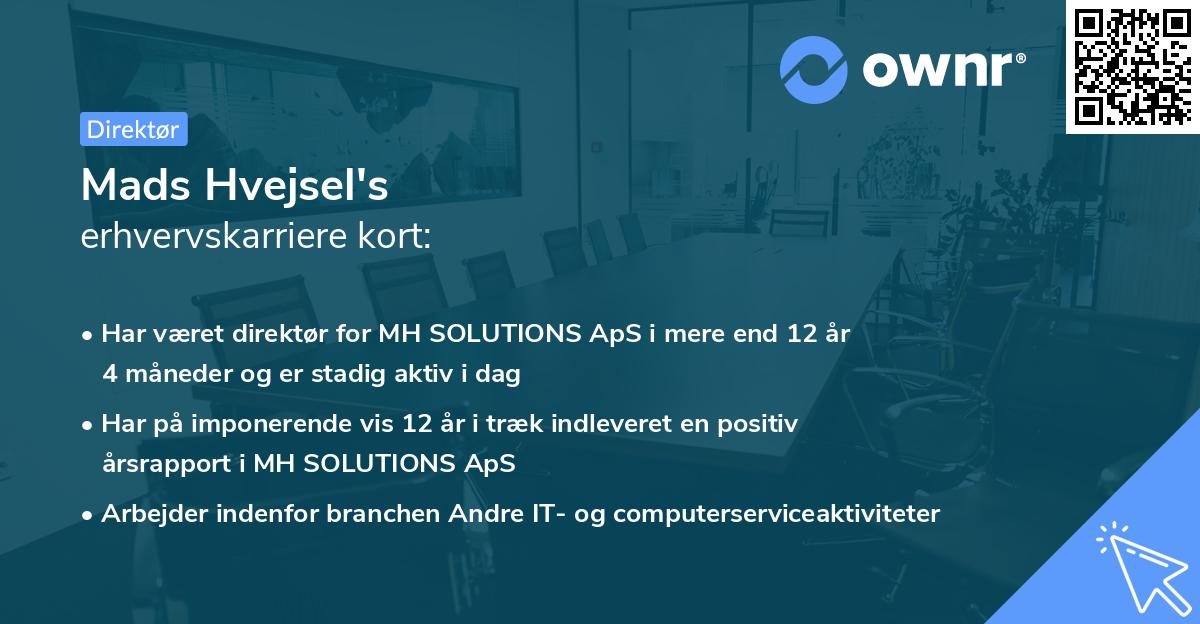 ownr®

Direktør

Mads Hvejsel's
erhvervskarriere kort:

• Har været direktør for MH SOLUTIONS ApS i mere end 12 år 4 måneder og er stadig aktiv i dag

• Har på imponerende vis 12 år i træk indleveret en positiv årsrapport i MH SOLUTIONS ApS

• Arbejder indenfor branchen Andre IT- og computerserviceaktiviteter